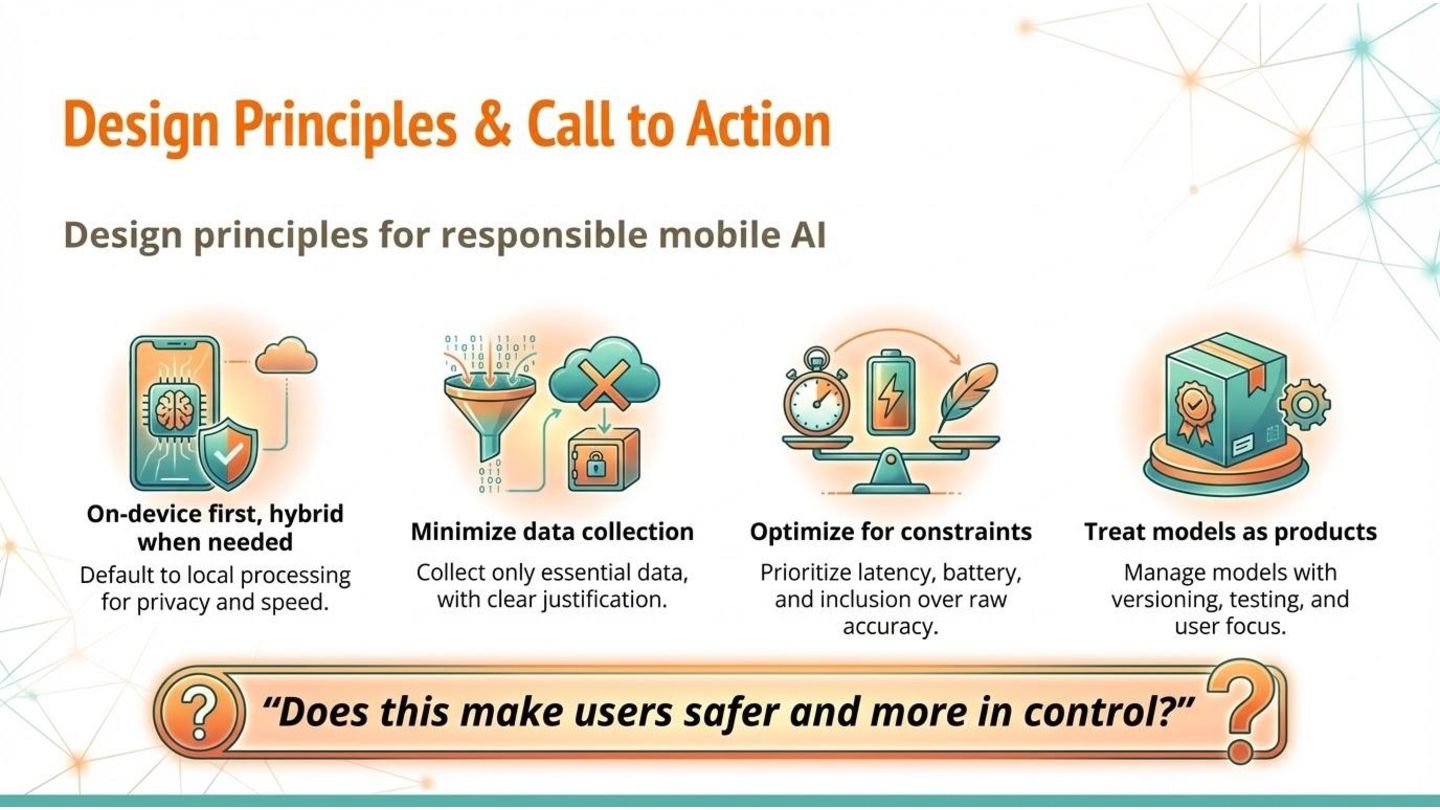 Design Principles & Call to Action

Design principles for responsible mobile AI

On-device first, hybrid when needed
Default to local processing for privacy and speed.

Minimize data collection
Collect only essential data, with clear justification.

Optimize for constraints
Prioritize latency, battery, and inclusion over raw accuracy.

Treat models as products
Manage models with versioning, testing, and user focus.

"Does this make users safer and more in control?"